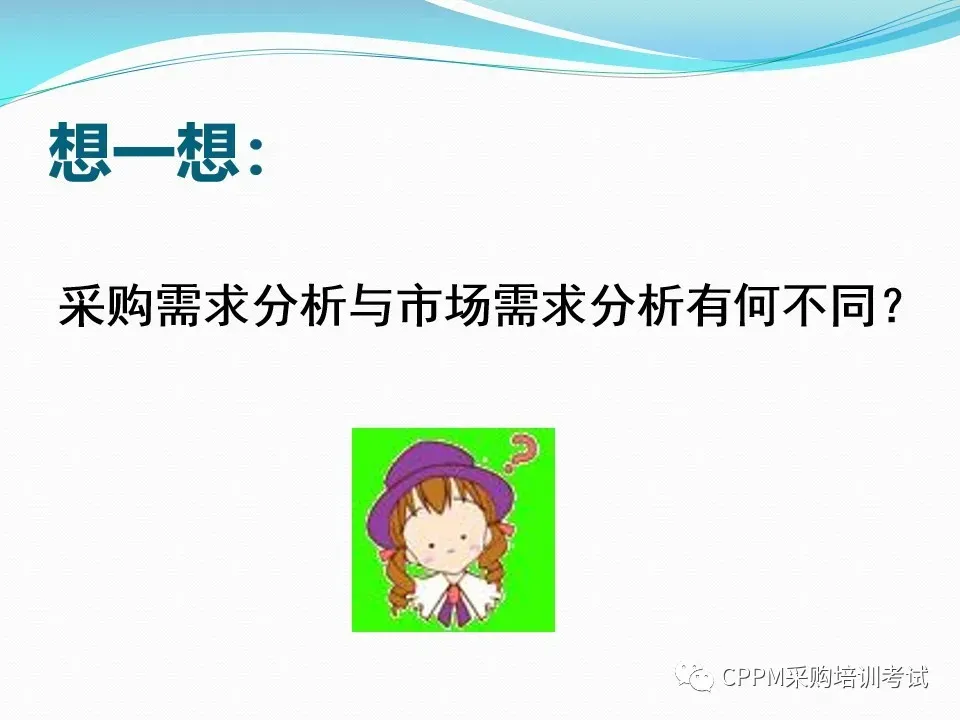 想一想：

采购需求分析与市场需求分析有何不同？

?

CPPM采购培训考试